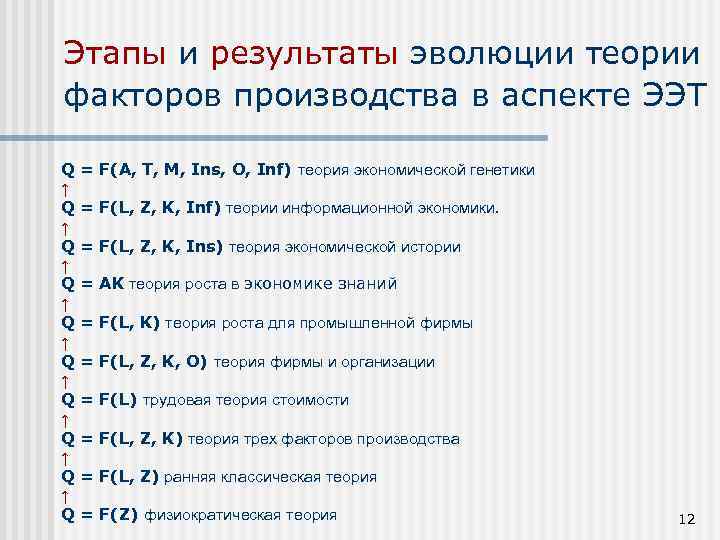 Этапы и результаты эволюции теории факторов производства в аспекте ЭЭТ

Q = F(A, T, M, Ins, O, Inf) теория экономической генетики
↑
Q = F(L, Z, K, Inf) теории информационной экономики.
↑
Q = F(L, Z, K, Ins) теория экономической истории
↑
Q = AK теория роста в экономике знаний
↑
Q = F(L, K) теория роста для промышленной фирмы
↑
Q = F(L, Z, K, O) теория фирмы и организации
↑
Q = F(L) трудовая теория стоимости
↑
Q = F(L, Z, K) теория трех факторов производства
↑
Q = F(L, Z) ранняя классическая теория
↑
Q = F(Z) физиократическая теория

12